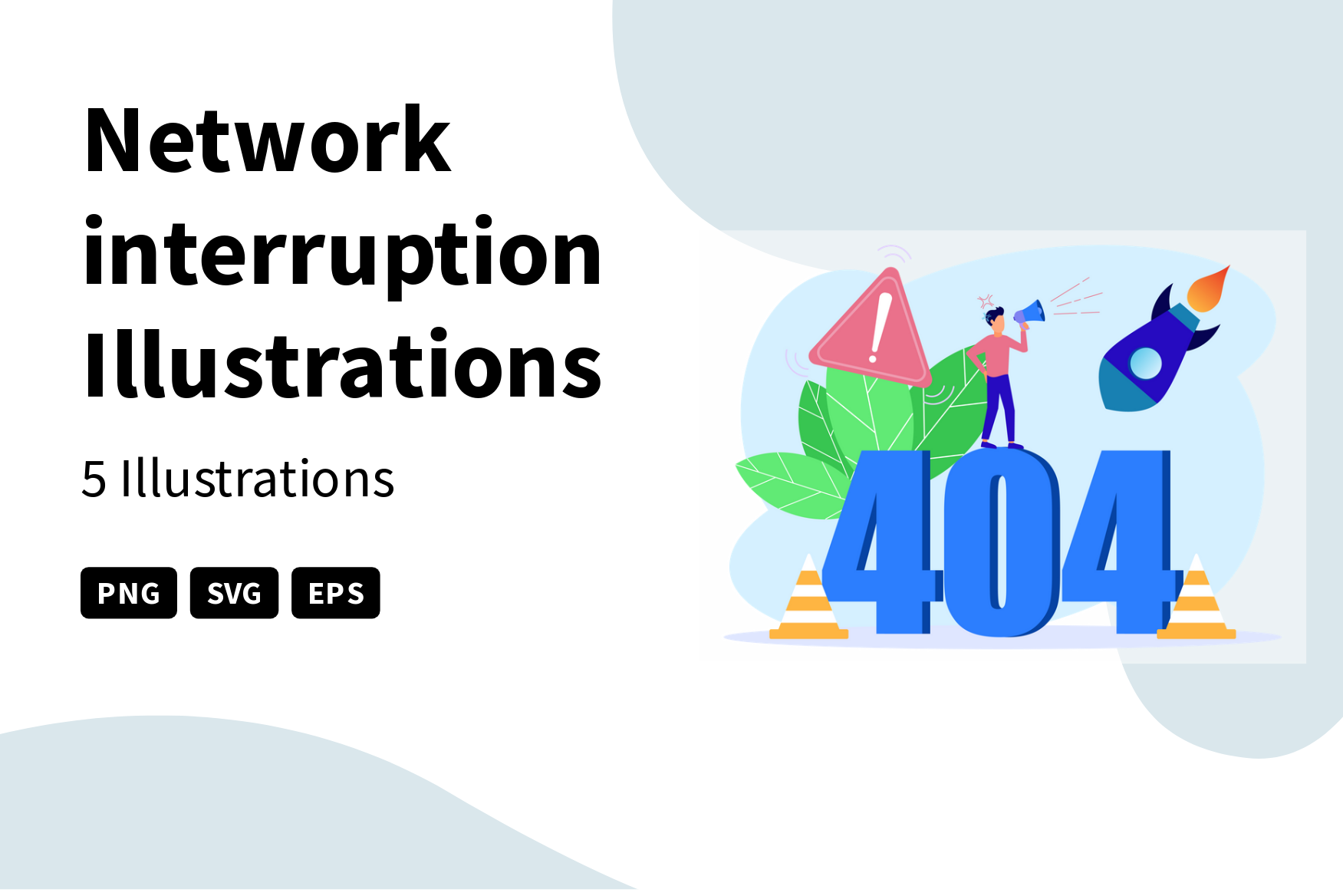 Network interruption Illustrations

5 Illustrations

PNG SVG EPS

!

404